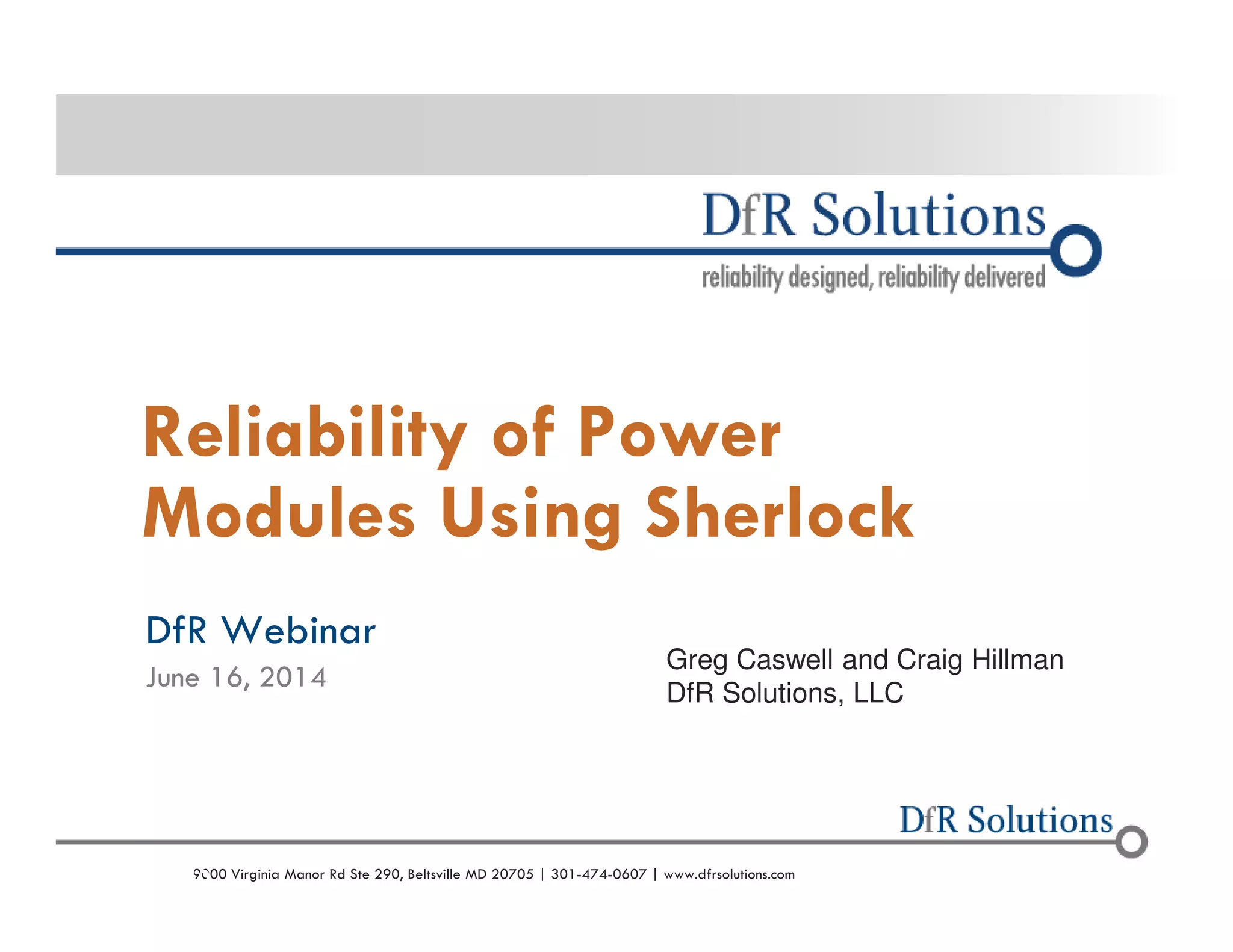 DfR Solutions
reliability designed, reliability delivered

Reliability of Power Modules Using Sherlock

DfR Webinar
June 16, 2014

Greg Caswell and Craig Hillman
DfR Solutions, LLC

DfR Solutions

9000 Virginia Manor Rd Ste 290, Beltsville MD 20705 | 301-474-0607 | www.dfrsolutions.com